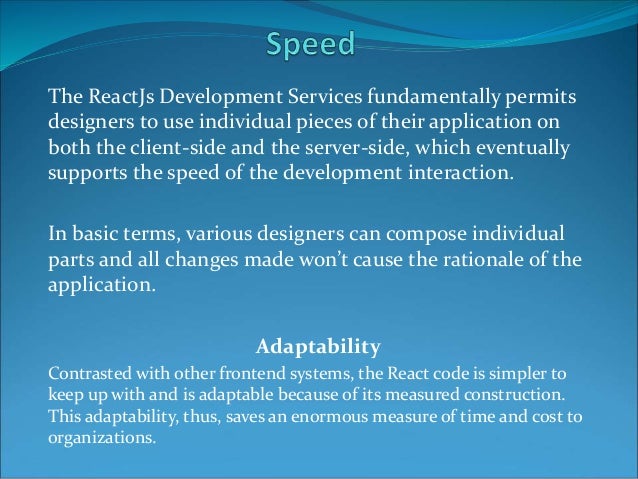 Speed

The ReactJs Development Services fundamentally permits designers to use individual pieces of their application on both the client-side and the server-side, which eventually supports the speed of the development interaction.

In basic terms, various designers can compose individual parts and all changes made won't cause the rationale of the application.

Adaptability

Contrasted with other frontend systems, the React code is simpler to keep up with and is adaptable because of its measured construction. This adaptability, thus, saves an enormous measure of time and cost to organizations.